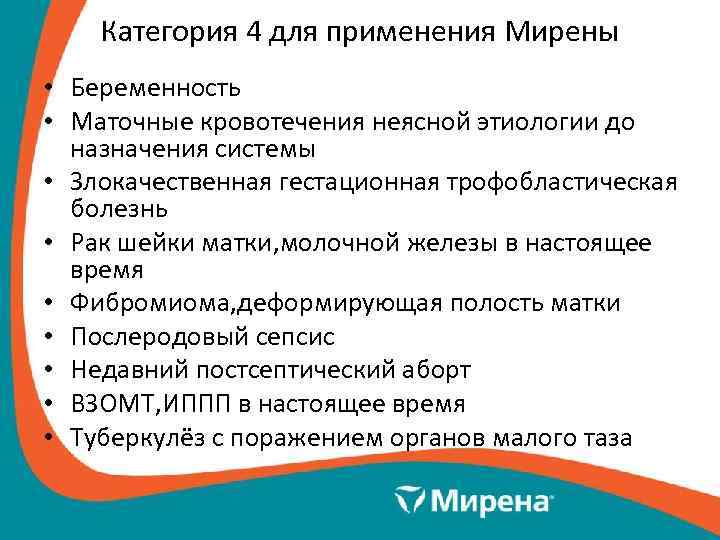 Категория 4 для применения Мирены

• Беременность
• Маточные кровотечения неясной этиологии до назначения системы
• Злокачественная гестационная трофобластическая болезнь
• Рак шейки матки,молочной железы в настоящее время
• Фибромиома,деформирующая полость матки
• Послеродовый сепсис
• Недавний постсептический аборт
• ВЗОМТ,ИППП в настоящее время
• Туберкулёз с поражением органов малого таза

Мирена